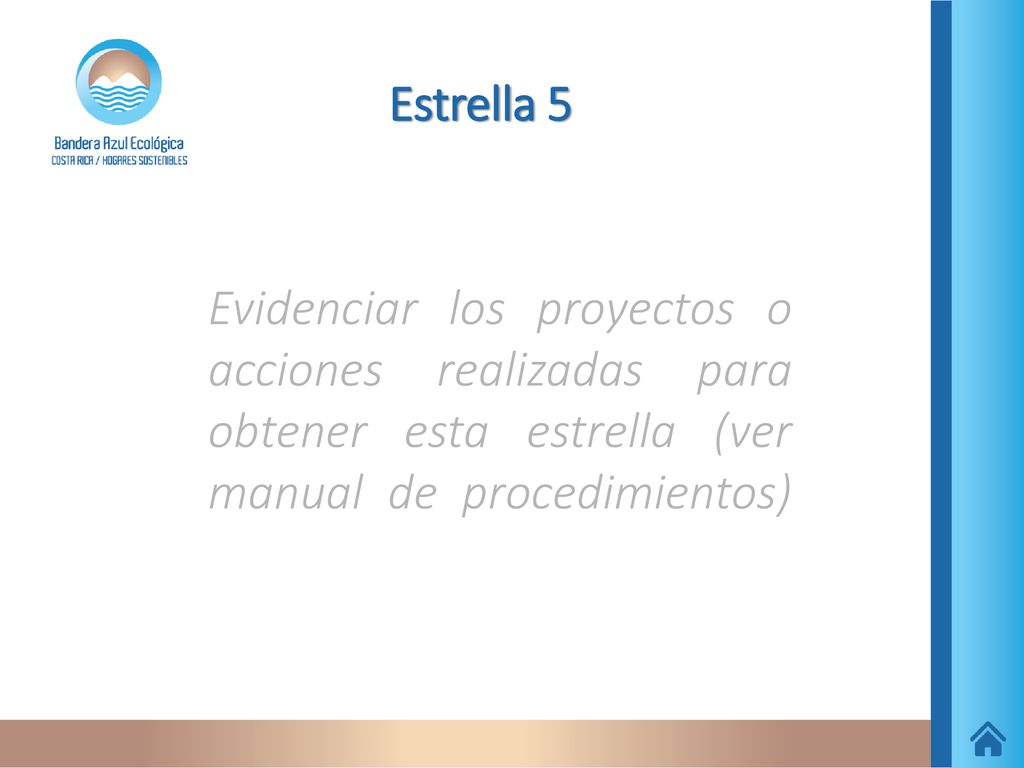 Bandera Azul Ecológica
COSTA RICA / HOGARES SOSTENIBLES

Estrella 5

Evidenciar los proyectos o acciones realizadas para obtener esta estrella (ver manual de procedimientos)